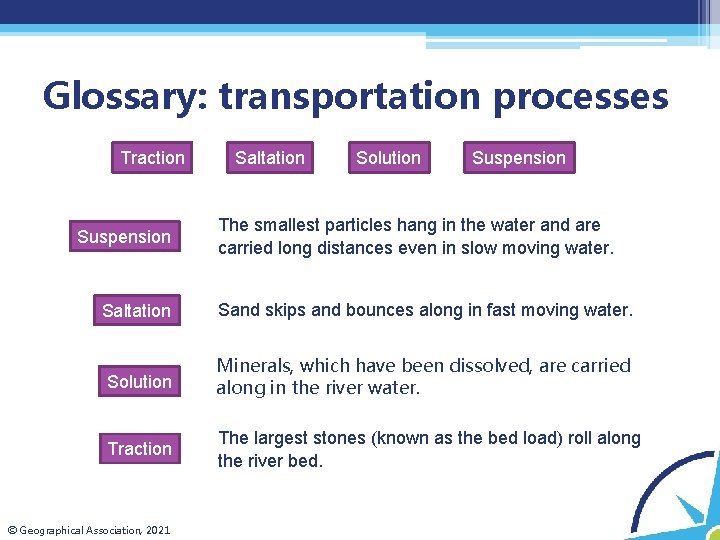 Glossary: transportation processes

Traction Saltation Solution Suspension

Suspension
The smallest particles hang in the water and are carried long distances even in slow moving water.

Saltation
Sand skips and bounces along in fast moving water.

Solution
Minerals, which have been dissolved, are carried along in the river water.

Traction
The largest stones (known as the bed load) roll along the river bed.

© Geographical Association, 2021